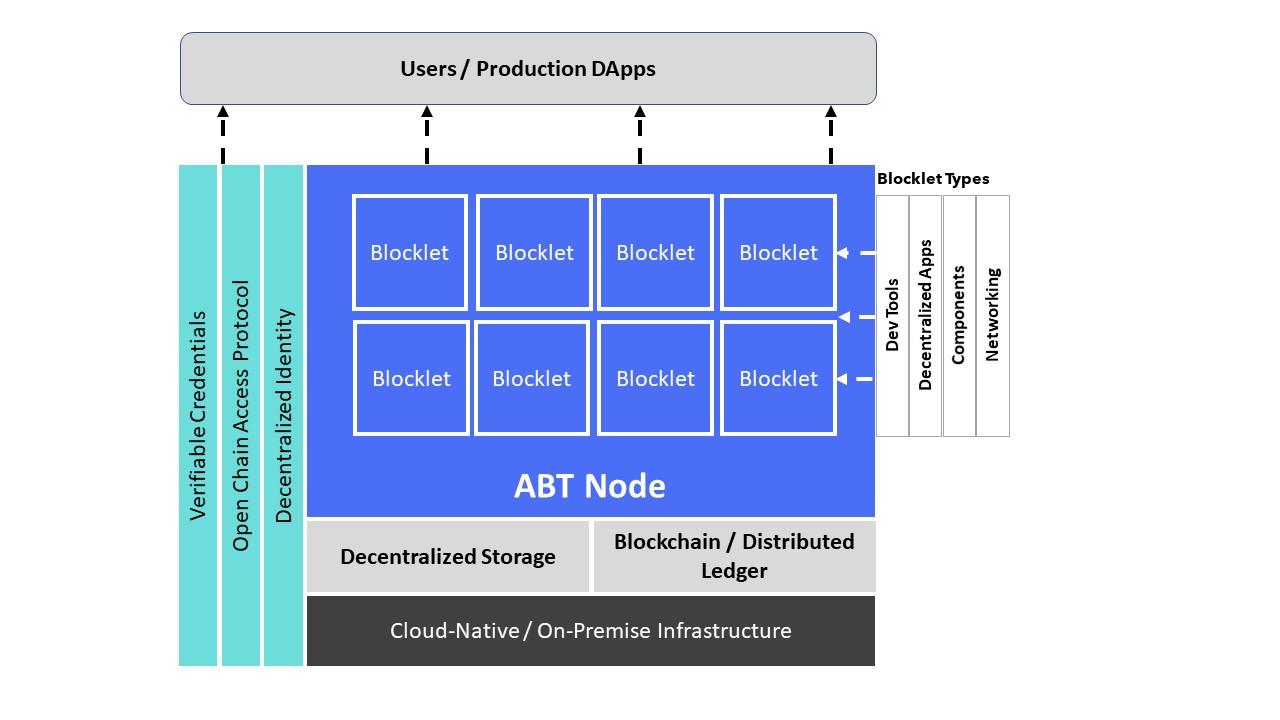 Users / Production DApps

Verifiable Credentials

Open Chain Access Protocol

Decentralized Identity

Blocklet

Blocklet

Blocklet

Blocklet

Blocklet

Blocklet

Blocklet

Blocklet

ABT Node

Blocklet Types

Dev Tools

Decentralized Apps

Components

Networking

Decentralized Storage

Blockchain / Distributed Ledger

Cloud-Native / On-Premise Infrastructure